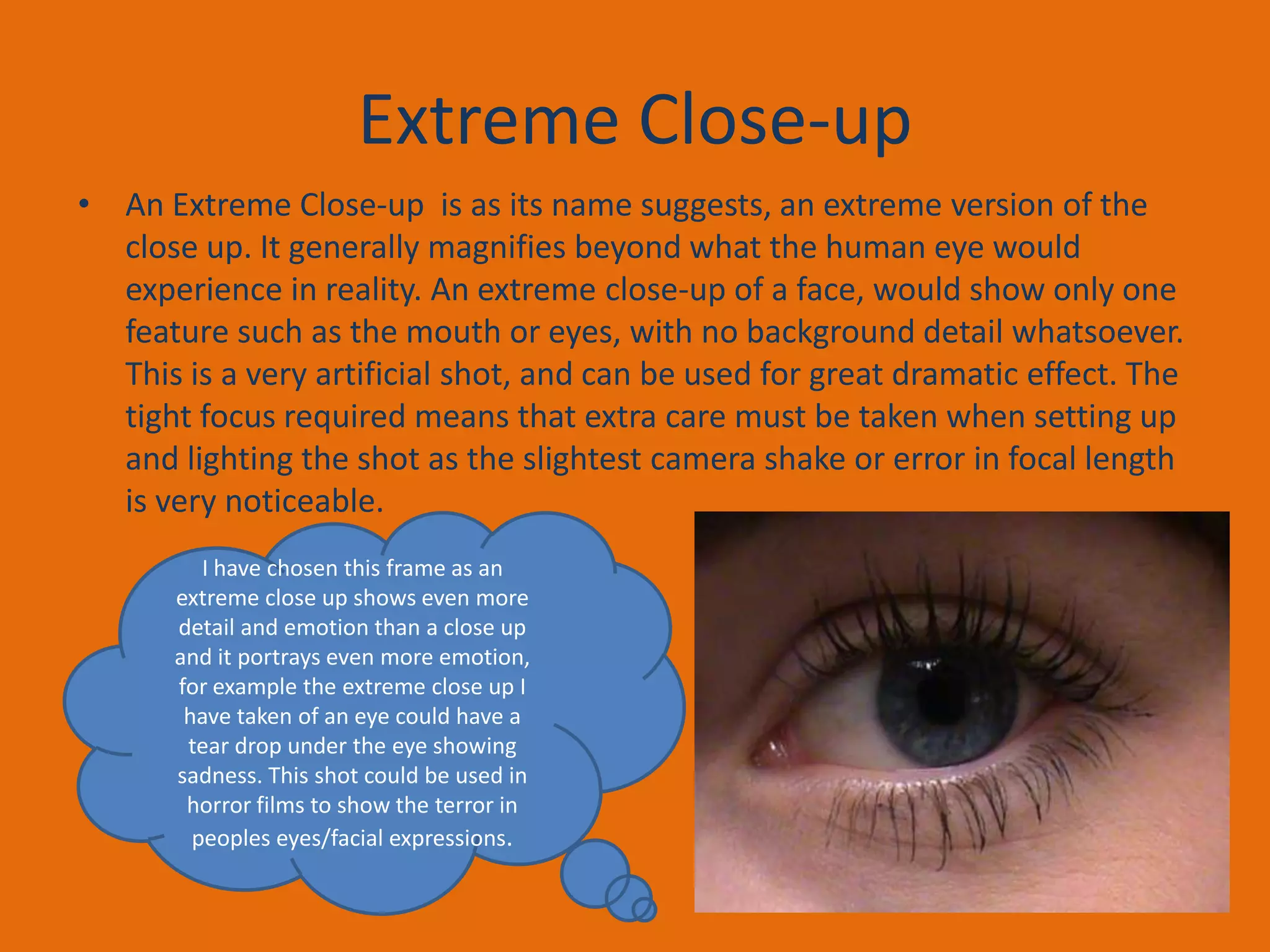 Extreme Close-up

• An Extreme Close-up is as its name suggests, an extreme version of the close up. It generally magnifies beyond what the human eye would experience in reality. An extreme close-up of a face, would show only one feature such as the mouth or eyes, with no background detail whatsoever. This is a very artificial shot, and can be used for great dramatic effect. The tight focus required means that extra care must be taken when setting up and lighting the shot as the slightest camera shake or error in focal length is very noticeable.

I have chosen this frame as an extreme close up shows even more detail and emotion than a close up and it portrays even more emotion, for example the extreme close up I have taken of an eye could have a tear drop under the eye showing sadness. This shot could be used in horror films to show the terror in peoples eyes/facial expressions.